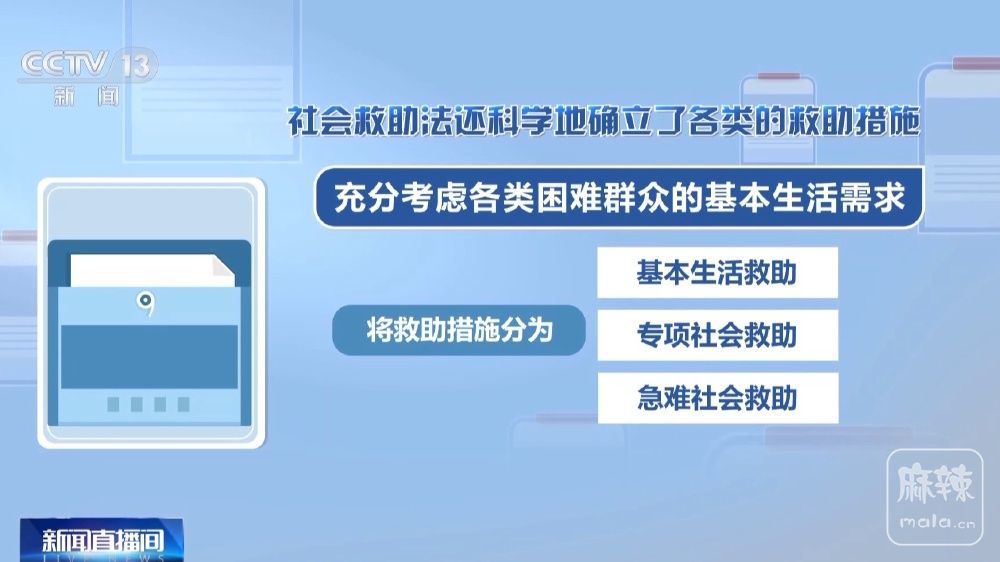 CCTV 13
新闻

社会救助法还科学地确立了各类的救助措施

充分考虑各类困难群众的基本生活需求

将救助措施分为

基本生活救助

专项社会救助

急难社会救助

新闻直播间
LIVE NEWS

麻辣
mala.cn